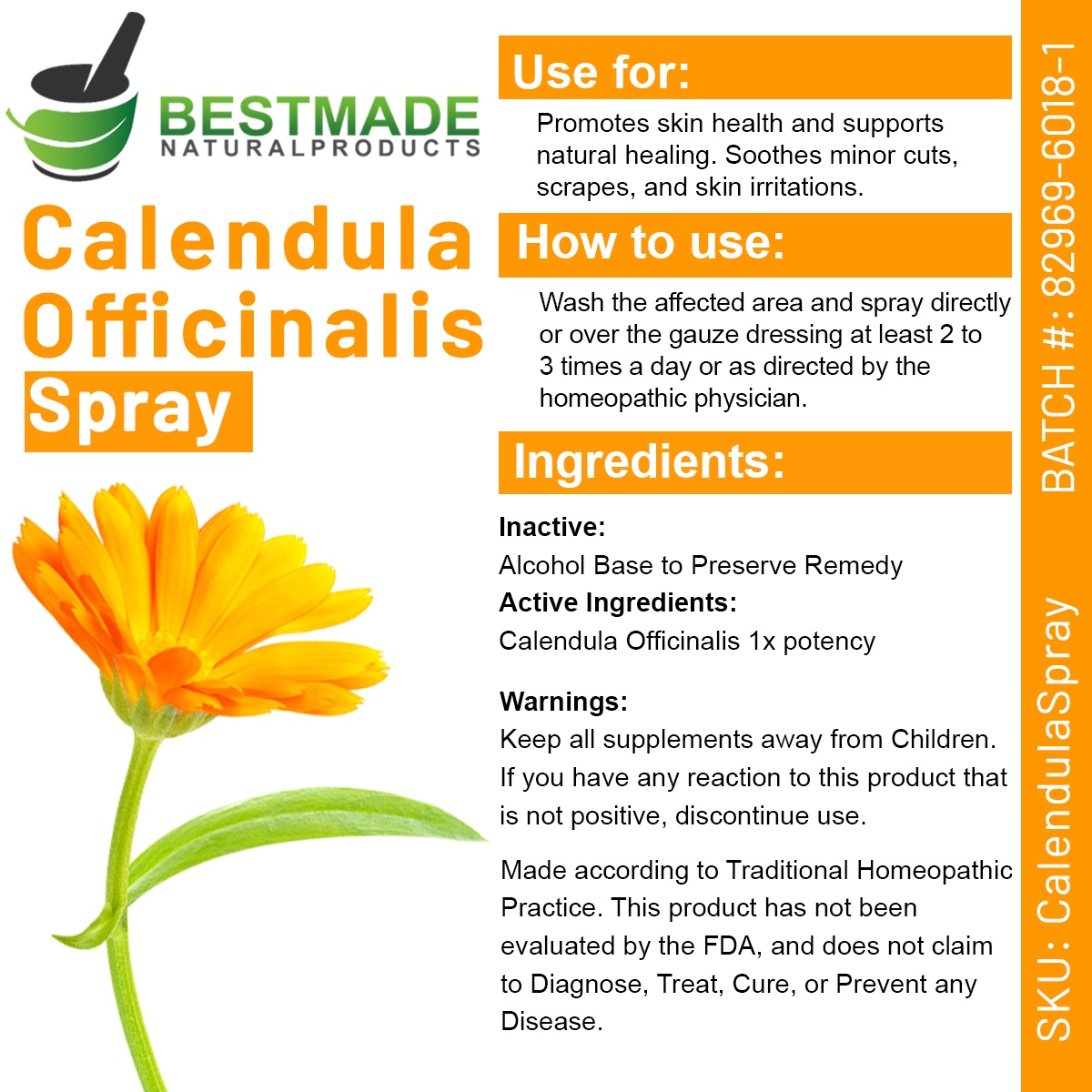 BESTMADE
NATURALPRODUCTS

Calendula Officinalis Spray

Use for:

Promotes skin health and supports natural healing. Soothes minor cuts, scrapes, and skin irritations.

How to use:

Wash the affected area and spray directly or over the gauze dressing at least 2 to 3 times a day or as directed by the homeopathic physician.

Ingredients:

Inactive:
Alcohol Base to Preserve Remedy
Active Ingredients:
Calendula Officinalis 1x potency

Warnings:
Keep all supplements away from Children. If you have any reaction to this product that is not positive, discontinue use.

Made according to Traditional Homeopathic Practice. This product has not been evaluated by the FDA, and does not claim to Diagnose, Treat, Cure, or Prevent any Disease.

SKU: CalendulaSpray BATCH #: 82969-6018-1